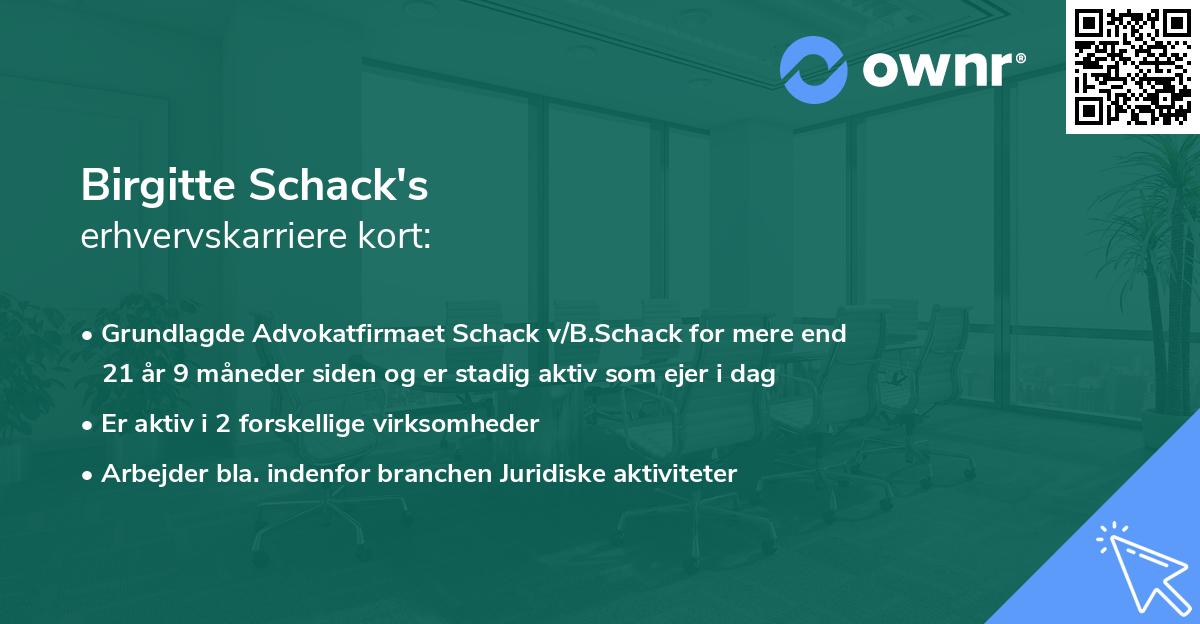 ownr®

Birgitte Schack's
erhvervskarriere kort:

• Grundlagde Advokatfirmaet Schack v/B.Schack for mere end 21 år 9 måneder siden og er stadig aktiv som ejer i dag
• Er aktiv i 2 forskellige virksomheder
• Arbejder bla. indenfor branchen Juridiske aktiviteter